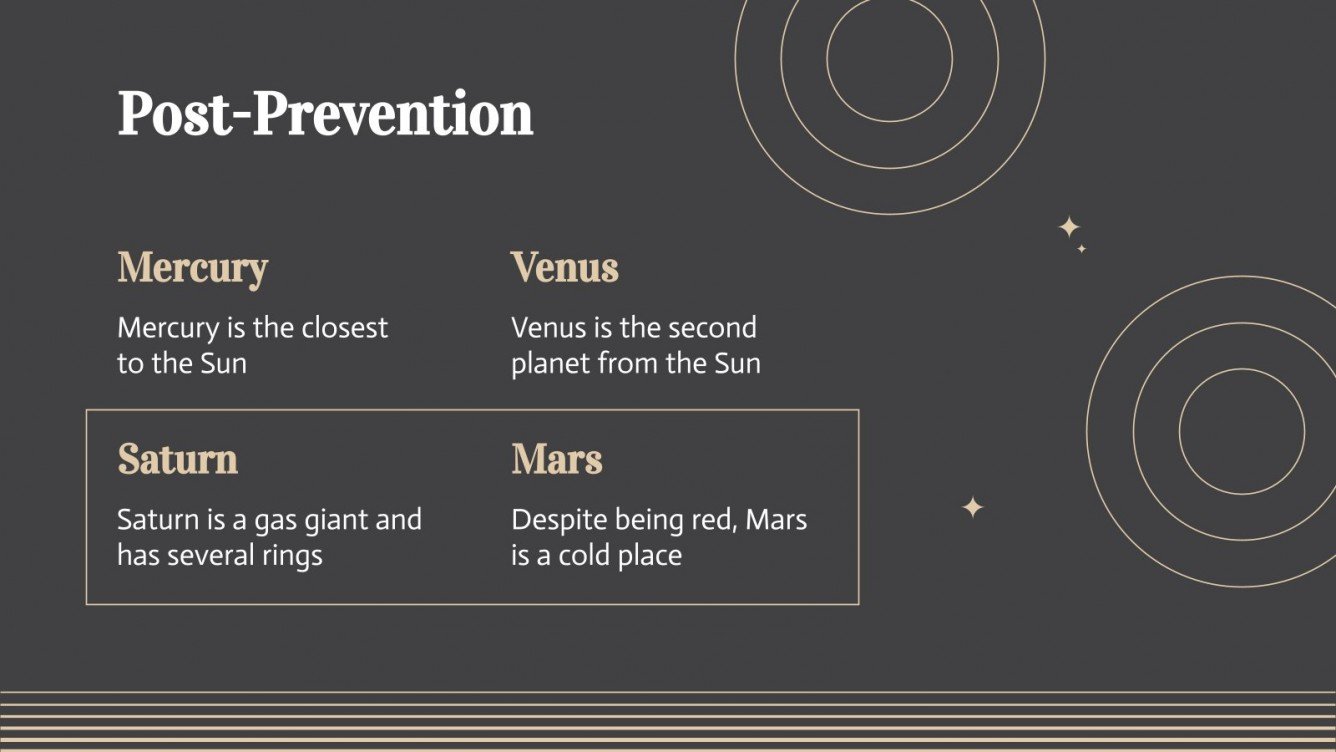 Post-Prevention

Mercury

Mercury is the closest to the Sun

Venus

Venus is the second planet from the Sun

Saturn

Saturn is a gas giant and has several rings

Mars

Despite being red, Mars is a cold place